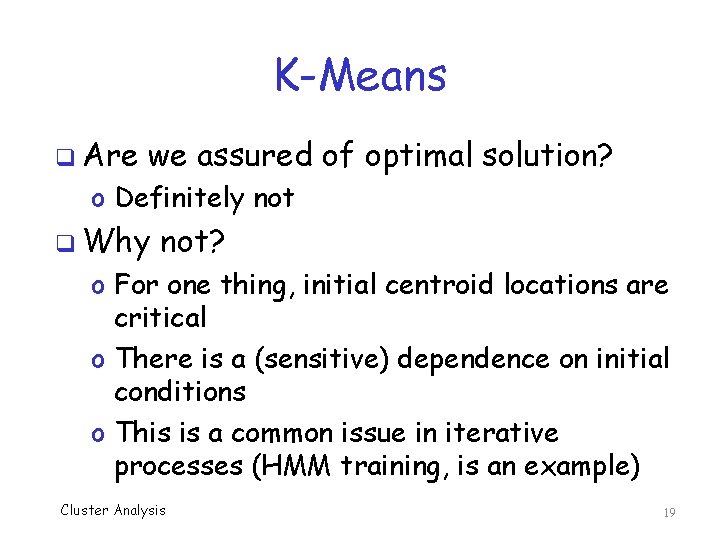 K-Means

❑ Are we assured of optimal solution?

o Definitely not

❑ Why not?

o For one thing, initial centroid locations are critical

o There is a (sensitive) dependence on initial conditions

o This is a common issue in iterative processes (HMM training, is an example)

Cluster Analysis

19